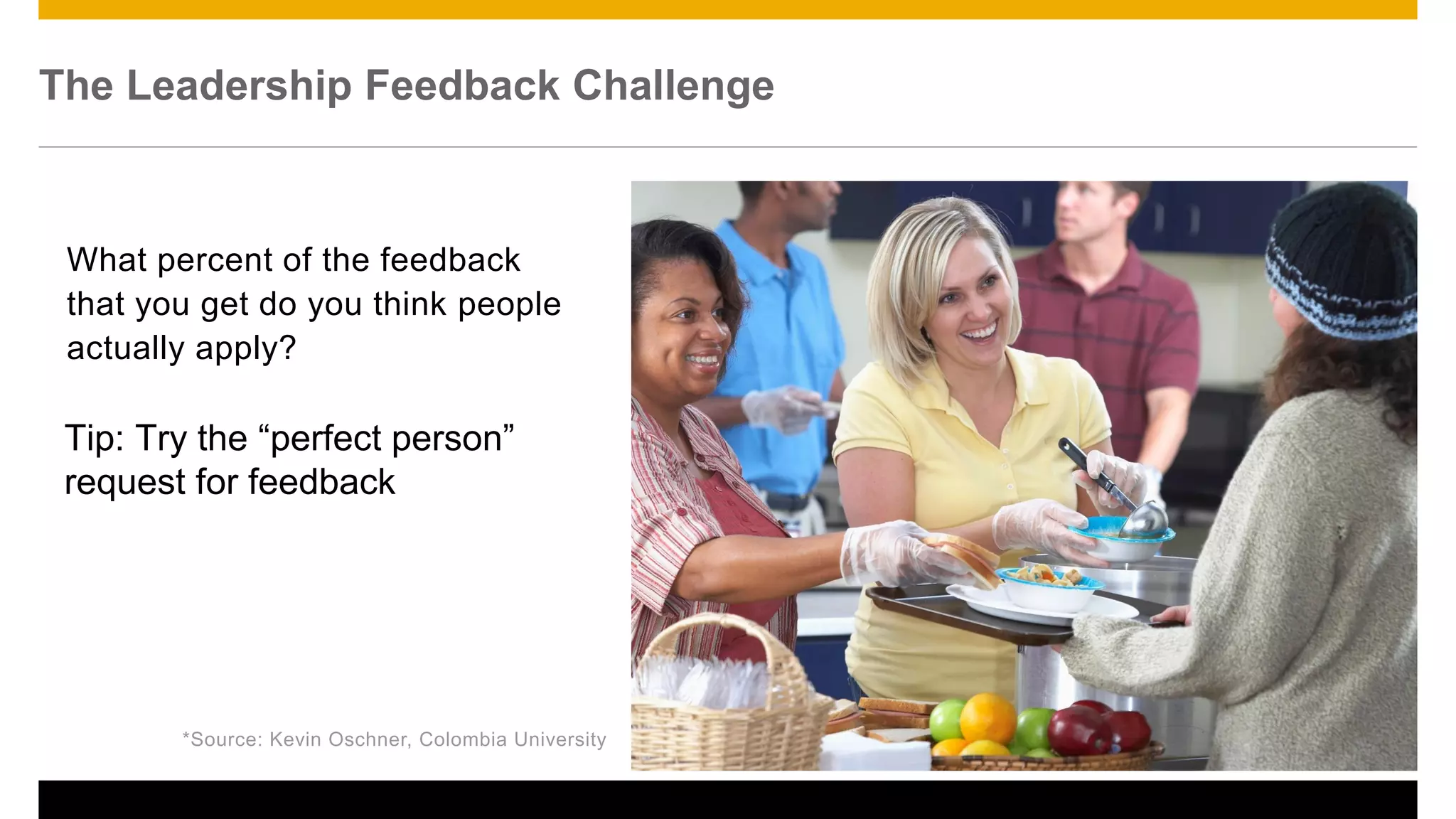 The Leadership Feedback Challenge

What percent of the feedback that you get do you think people actually apply?

Tip: Try the “perfect person” request for feedback

*Source: Kevin Oschner, Colombia University